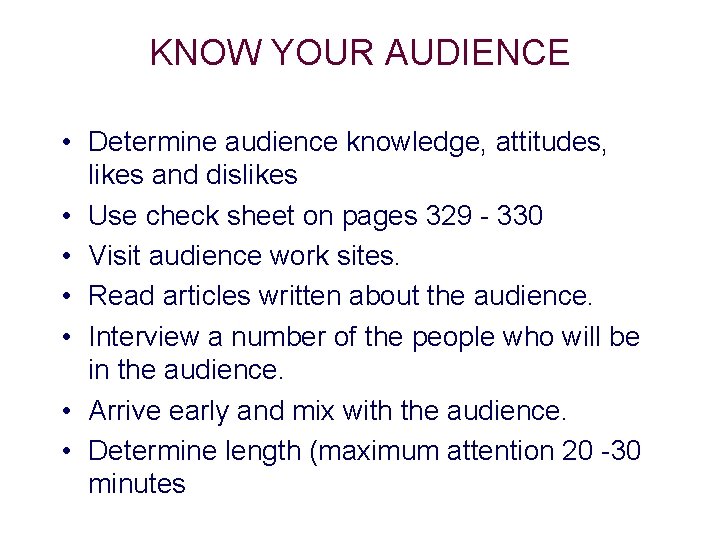 KNOW YOUR AUDIENCE

• Determine audience knowledge, attitudes, likes and dislikes
• Use check sheet on pages 329 - 330
• Visit audience work sites.
• Read articles written about the audience.
• Interview a number of the people who will be in the audience.
• Arrive early and mix with the audience.
• Determine length (maximum attention 20 -30 minutes